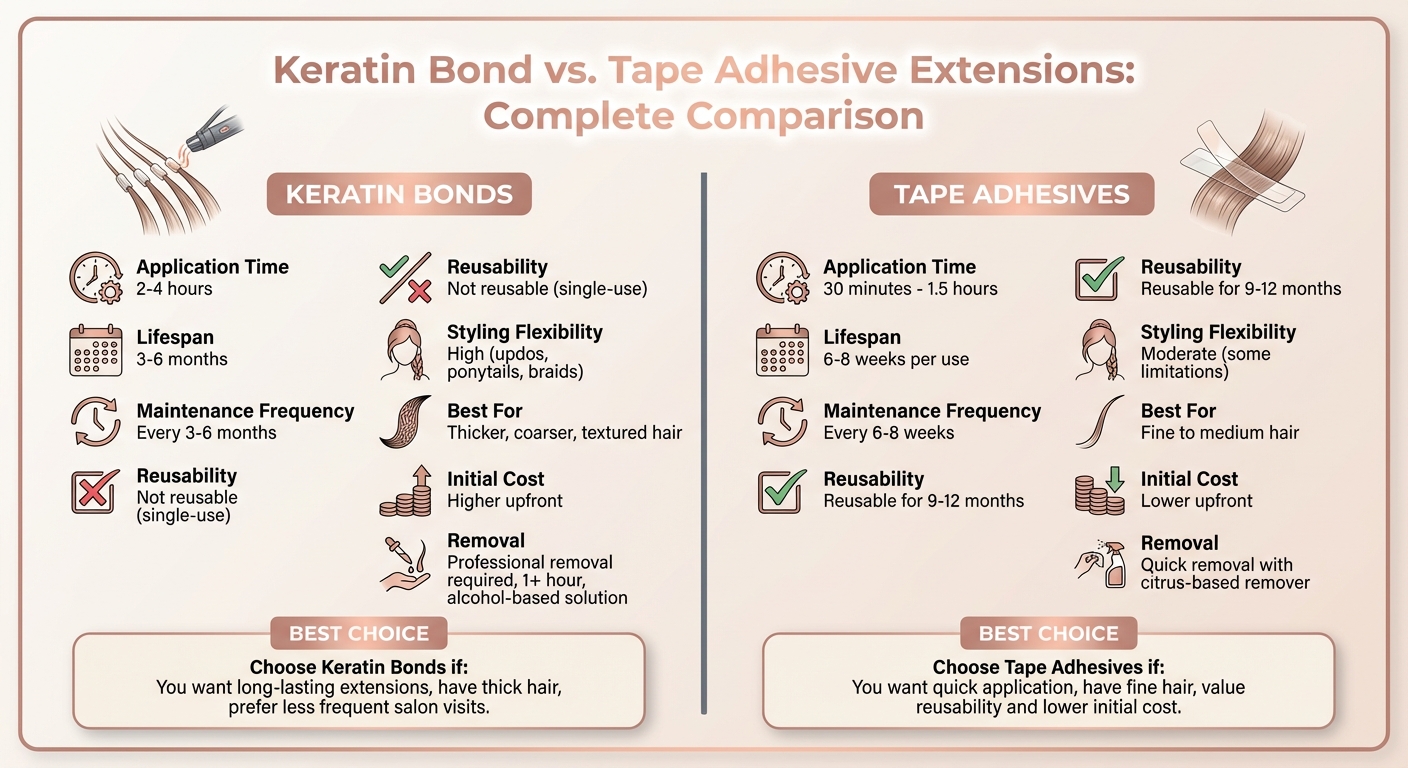 Keratin Bond vs. Tape Adhesive Extensions: Complete Comparison

KERATIN BONDS

Application Time
2-4 hours

Lifespan
3-6 months

Maintenance Frequency
Every 3-6 months

Reusability
Not reusable (single-use)

Reusability
Not reusable (single-use)

Styling Flexibility
High (updos, ponytails, braids)

Best For
Thicker, coarser, textured hair

Initial Cost
Higher upfront

Removal
Professional removal required, 1+ hour, alcohol-based solution

BEST CHOICE
Choose Keratin Bonds if:
You want long-lasting extensions, have thick hair, prefer less frequent salon visits.

TAPE ADHESIVES

Application Time
30 minutes - 1.5 hours

Lifespan
6-8 weeks per use

Maintenance Frequency
Every 6-8 weeks

Reusability
Reusable for 9-12 months

Reusability
Reusable for 9-12 months

Styling Flexibility
Moderate (some limitations)

Best For
Fine to medium hair

Initial Cost
Lower upfront

Removal
Quick removal with citrus-based remover

BEST CHOICE
Choose Tape Adhesives if:
You want quick application, have fine hair, value reusability and lower initial cost.